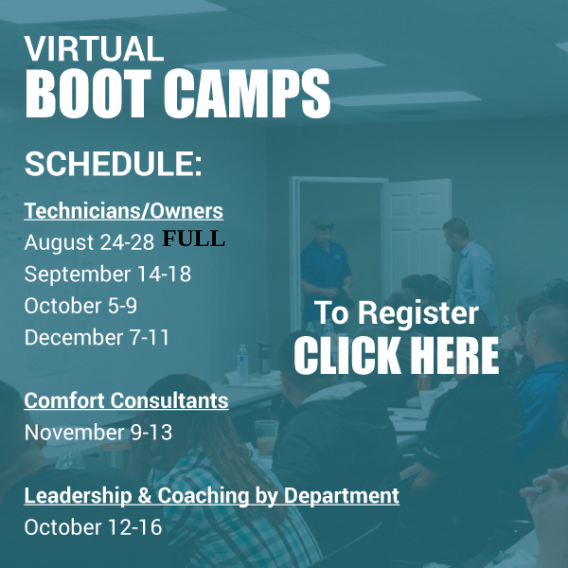 VIRTUAL
BOOT CAMPS

SCHEDULE:

Technicians/Owners
August 24-28 FULL
September 14-18
October 5-9
December 7-11

Comfort Consultants
November 9-13

Leadership & Coaching by Department
October 12-16

To Register
CLICK HERE